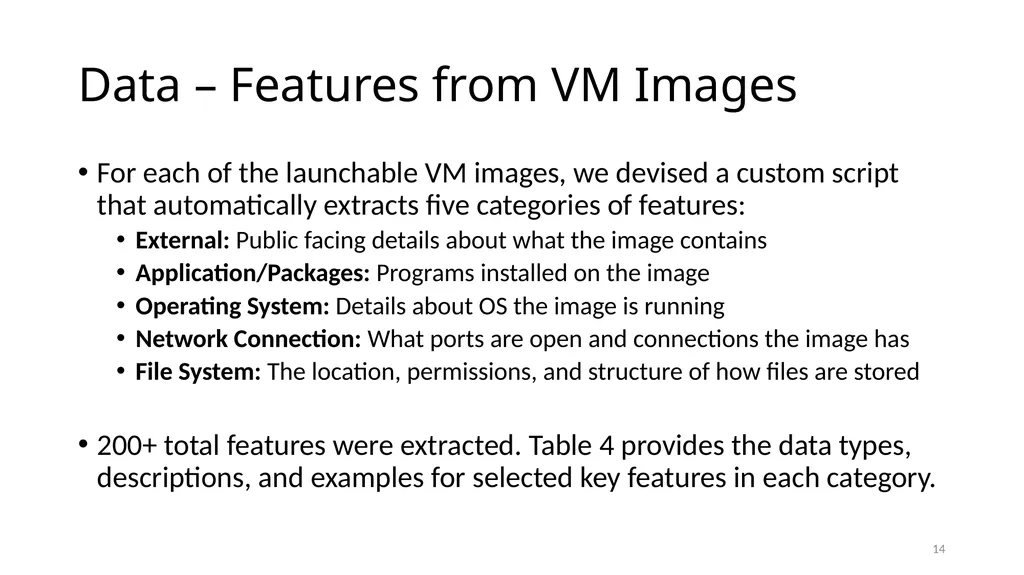 Data – Features from VM Images

• For each of the launchable VM images, we devised a custom script that automatically extracts five categories of features:
• External: Public facing details about what the image contains
• Application/Packages: Programs installed on the image
• Operating System: Details about OS the image is running
• Network Connection: What ports are open and connections the image has
• File System: The location, permissions, and structure of how files are stored

• 200+ total features were extracted. Table 4 provides the data types, descriptions, and examples for selected key features in each category.

14